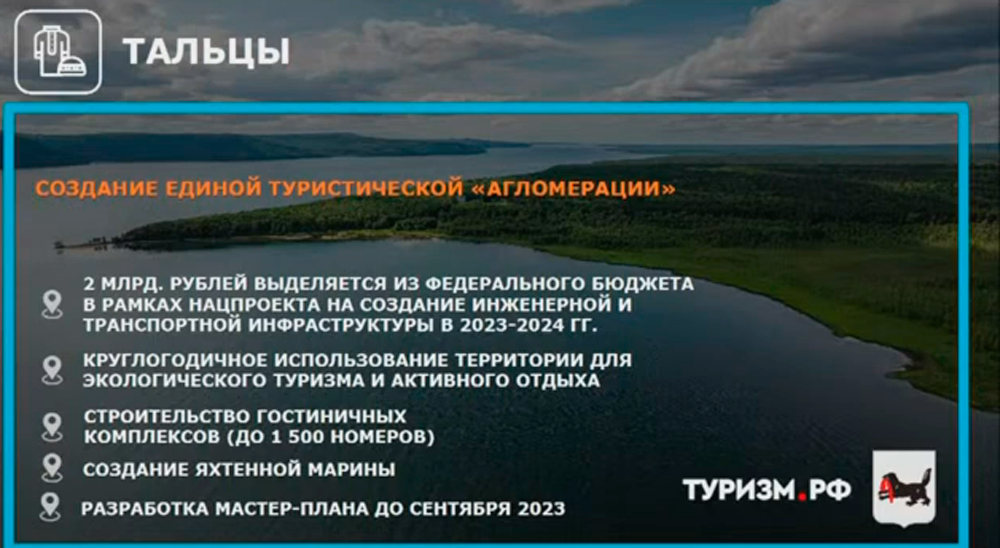 ТАЛЬЦЫ

СОЗДАНИЕ ЕДИНОЙ ТУРИСТИЧЕСКОЙ «АГЛОМЕРАЦИИ»

2 МЛРД. РУБЛЕЙ ВЫДЕЛЯЕТСЯ ИЗ ФЕДЕРАЛЬНОГО БЮДЖЕТА В РАМКАХ НАЦПРОЕКТА НА СОЗДАНИЕ ИНЖЕНЕРНОЙ И ТРАНСПОРТНОЙ ИНФРАСТРУКТУРЫ В 2023-2024 ГГ.

КРУГЛОГОДИЧНОЕ ИСПОЛЬЗОВАНИЕ ТЕРРИТОРИИ ДЛЯ ЭКОЛОГИЧЕСКОГО ТУРИЗМА И АКТИВНОГО ОТДЫХА

СТРОИТЕЛЬСТВО ГОСТИНИЧНЫХ КОМПЛЕКСОВ (ДО 1 500 НОМЕРОВ)

СОЗДАНИЕ ЯХТЕННОЙ МАРИНЫ

РАЗРАБОТКА МАСТЕР-ПЛАНА ДО СЕНТЯБРЯ 2023

ТУРИЗМ.РФ